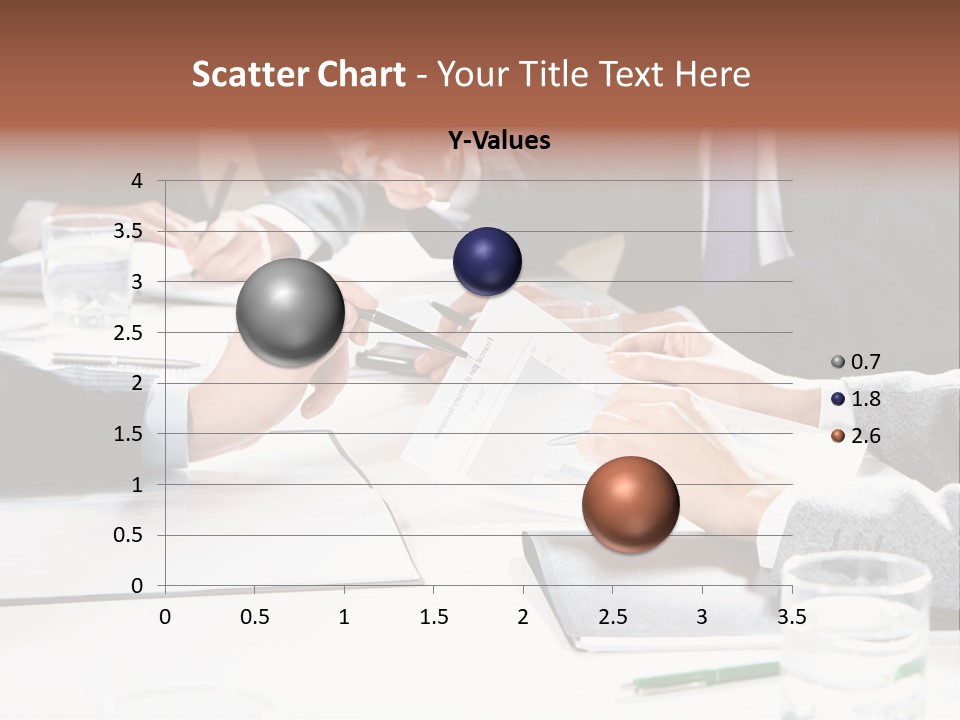 Scatter Chart - Your Title Text Here

Y-Values

4
3.5
3
2.5
2
1.5
1
0.5
0

0 0.5 1 1.5 2 2.5 3 3.5

0.7
1.8
2.6